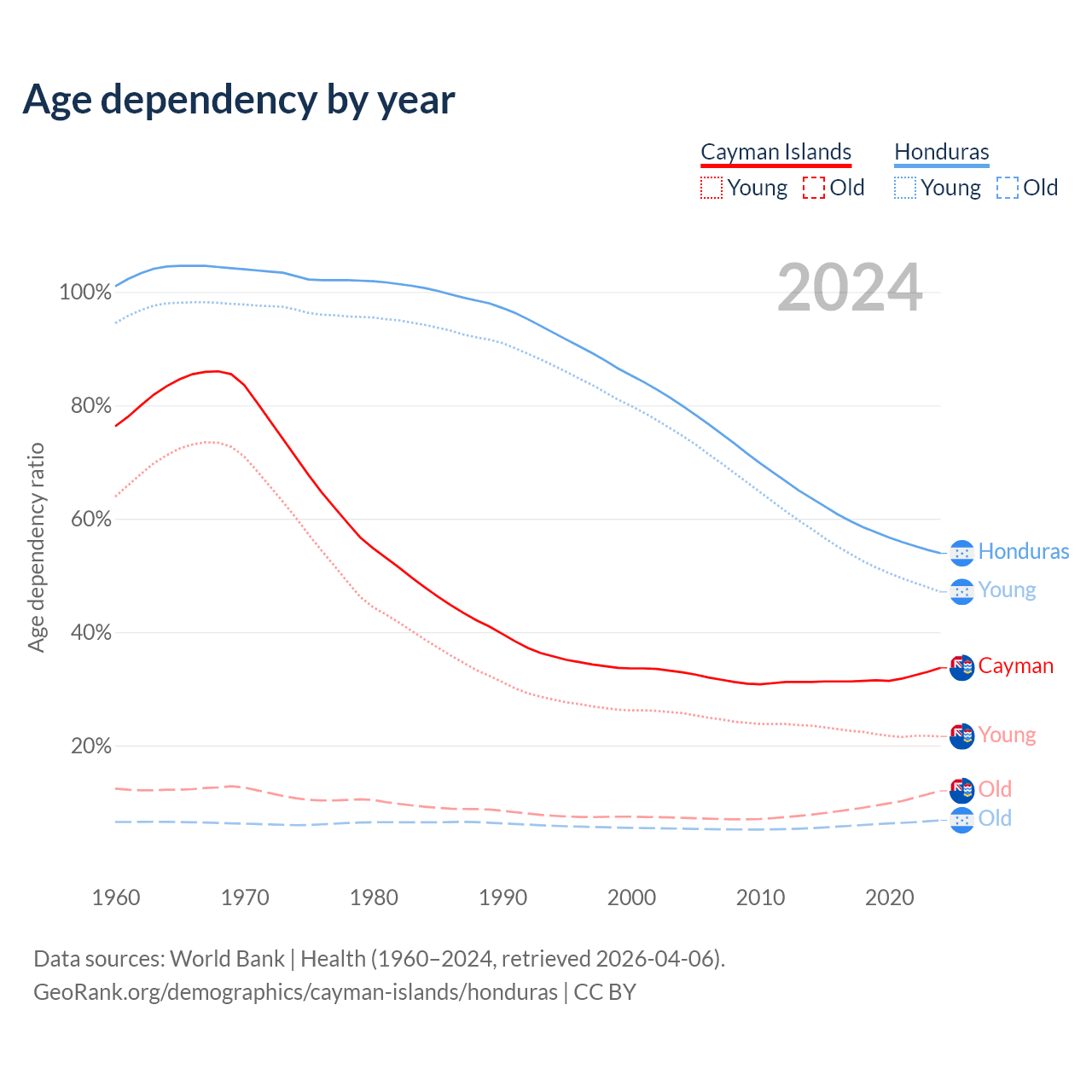 Age dependency by year

Cayman Islands
Young Old

Honduras
Young Old

2024

Age dependency ratio

100%
80%
60%
40%
20%

Honduras
Young
Cayman
Young
Old
Old

1960 1970 1980 1990 2000 2010 2020

Data sources: World Bank | Health (1960–2024, retrieved 2026-04-06).
GeoRank.org/demographics/cayman-islands/honduras | CC BY